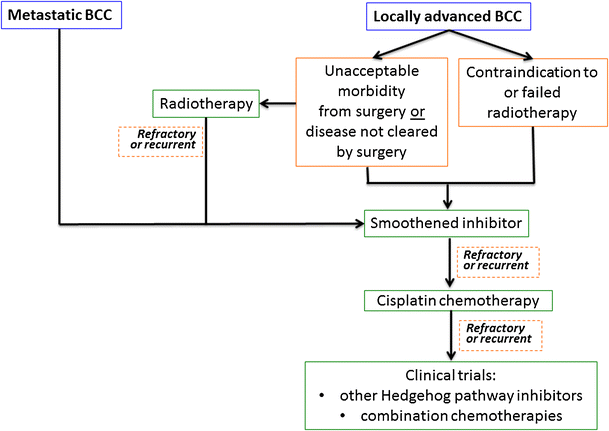 Metastatic BCC

Locally advanced BCC

Unacceptable morbidity from surgery or disease not cleared by surgery

Contraindication to or failed radiotherapy

Radiotherapy

Refractory or recurrent

Smoothened inhibitor

Refractory or recurrent

Cisplatin chemotherapy

Refractory or recurrent

Clinical trials:
• other Hedgehog pathway inhibitors
• combination chemotherapies